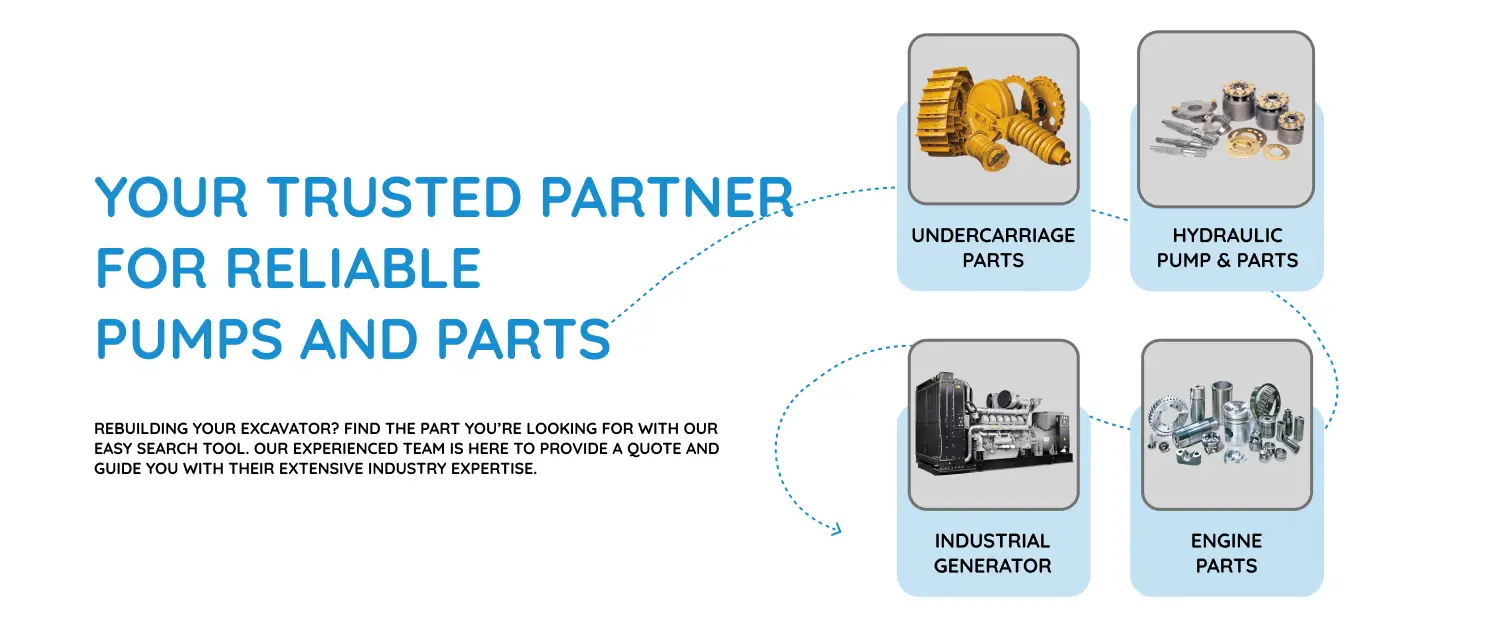 YOUR TRUSTED PARTNER FOR RELIABLE PUMPS AND PARTS

REBUILDING YOUR EXCAVATOR? FIND THE PART YOU'RE LOOKING FOR WITH OUR EASY SEARCH TOOL. OUR EXPERIENCED TEAM IS HERE TO PROVIDE A QUOTE AND GUIDE YOU WITH THEIR EXTENSIVE INDUSTRY EXPERTISE.

UNDERCARRIAGE PARTS

HYDRAULIC PUMP & PARTS

INDUSTRIAL GENERATOR

ENGINE PARTS